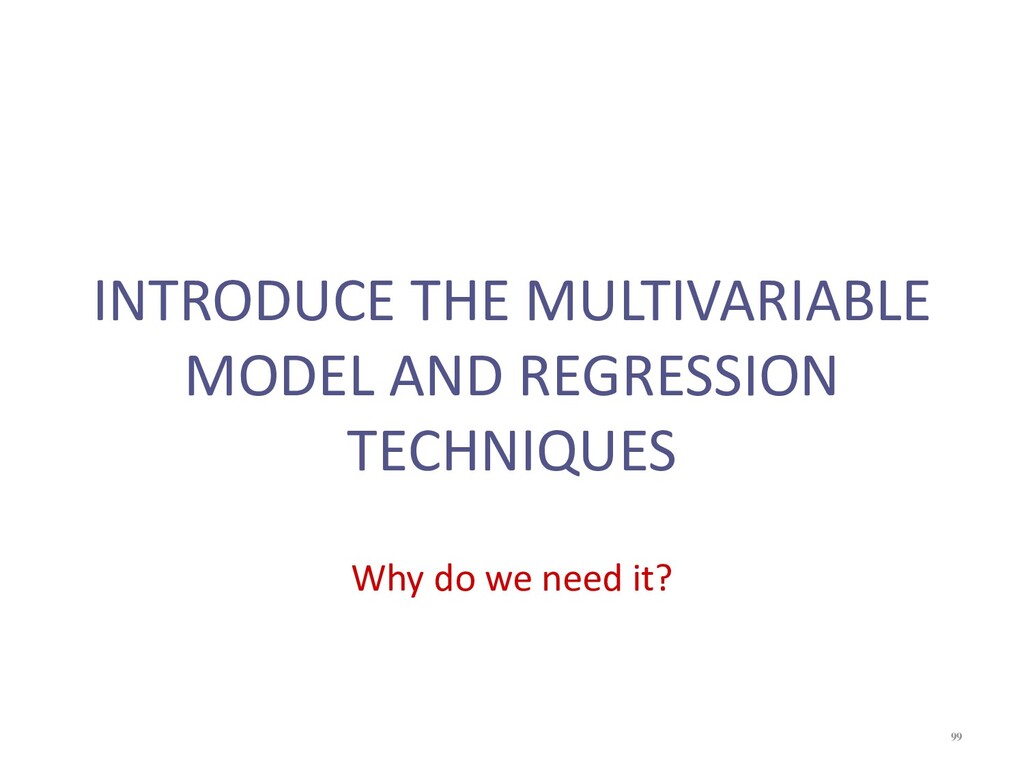 INTRODUCE THE MULTIVARIABLE MODEL AND REGRESSION TECHNIQUES

Why do we need it?

99